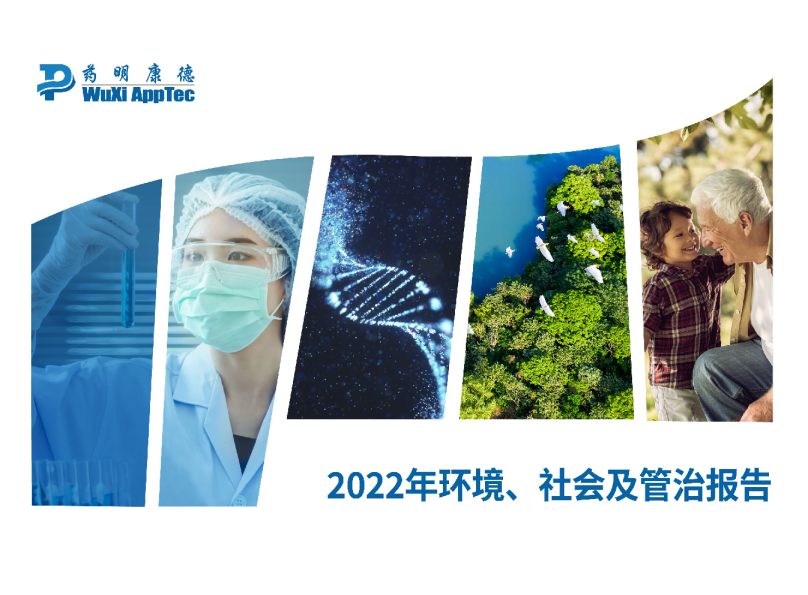 药明康德
WuXi AppTec

2022年环境、社会及管治报告